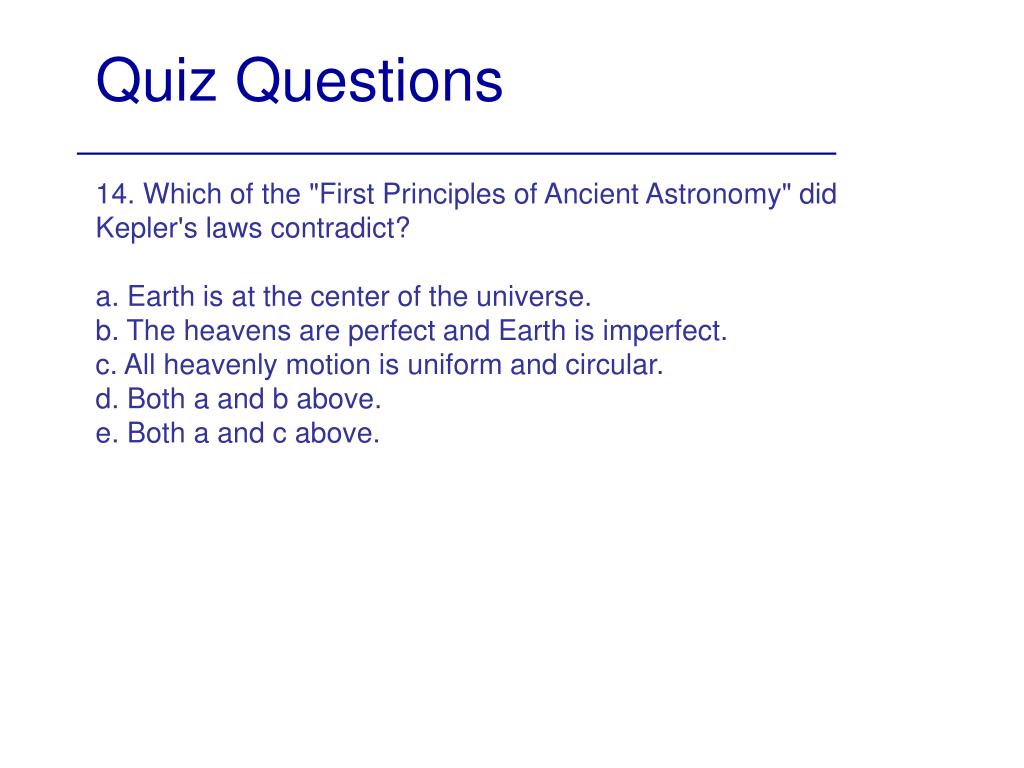 Quiz Questions

14. Which of the "First Principles of Ancient Astronomy" did Kepler's laws contradict?

a. Earth is at the center of the universe.
b. The heavens are perfect and Earth is imperfect.
c. All heavenly motion is uniform and circular.
d. Both a and b above.
e. Both a and c above.